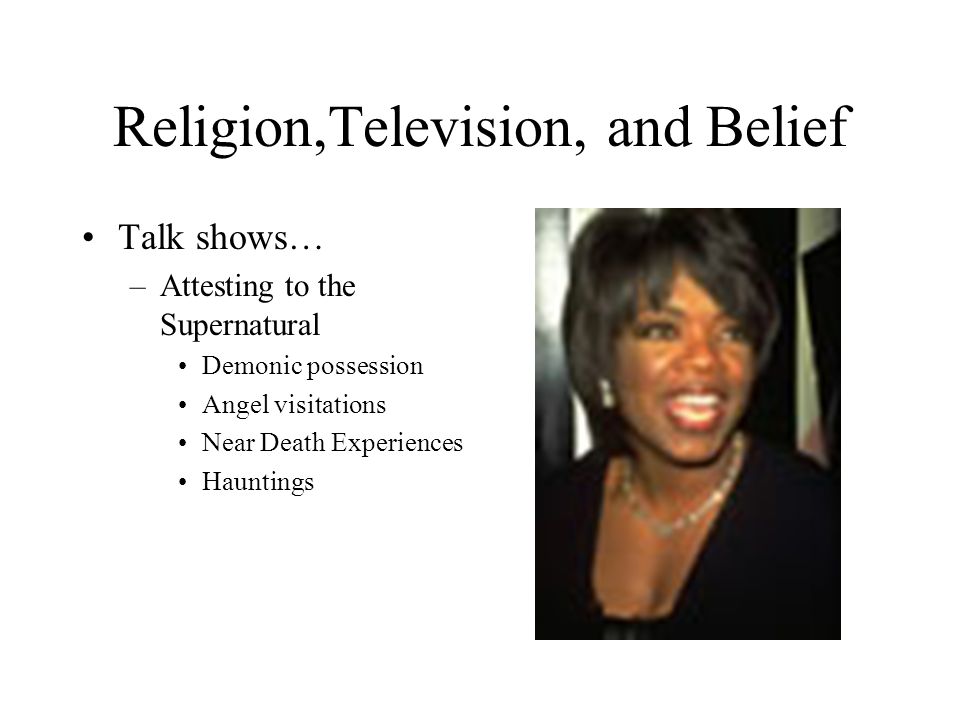 Religion,Television, and Belief

• Talk shows…
 – Attesting to the Supernatural
  • Demonic possession
  • Angel visitations
  • Near Death Experiences
  • Hauntings